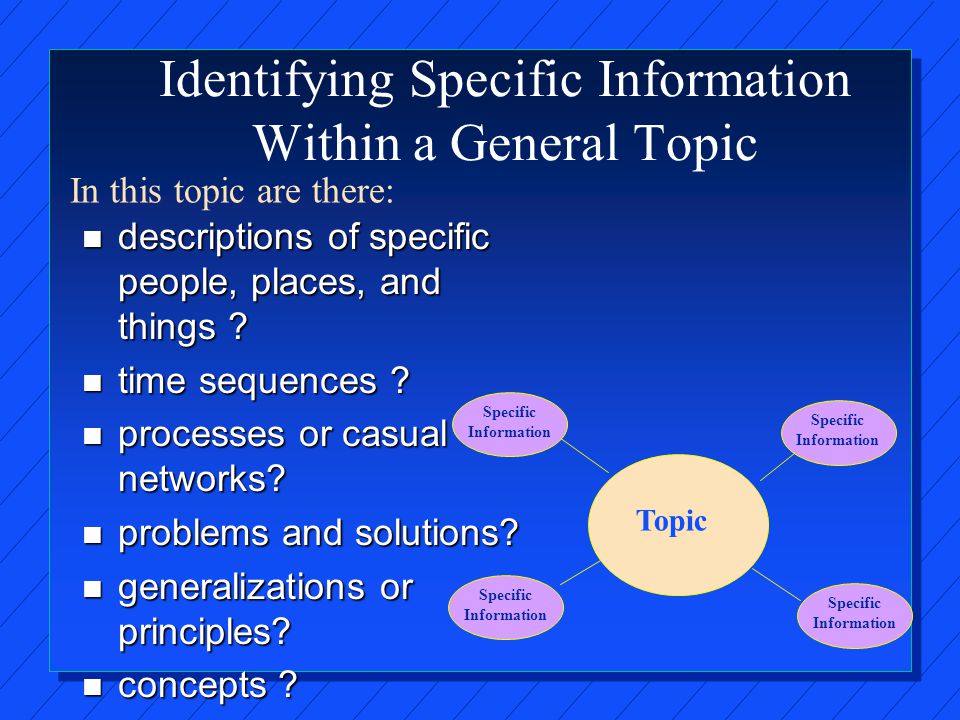 Identifying Specific Information Within a General Topic

In this topic are there:

- descriptions of specific people, places, and things ?
- time sequences ?
- processes or casual networks?
- problems and solutions?
- generalizations or principles?
- concepts ?

Specific Information

Specific Information

Topic

Specific Information

Specific Information